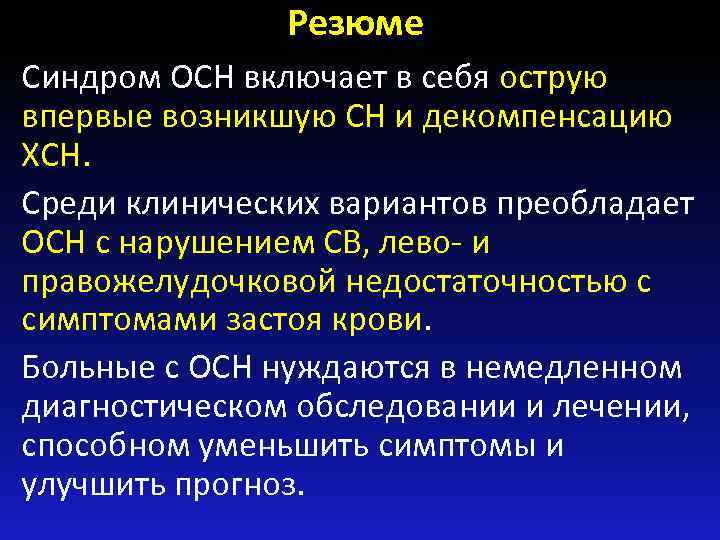 Резюме

Синдром ОСН включает в себя острую впервые возникшую СН и декомпенсацию ХСН.

Среди клинических вариантов преобладает ОСН с нарушением СВ, лево- и правожелудочковой недостаточностью с симптомами застоя крови.

Больные с ОСН нуждаются в немедленном диагностическом обследовании и лечении, способном уменьшить симптомы и улучшить прогноз.